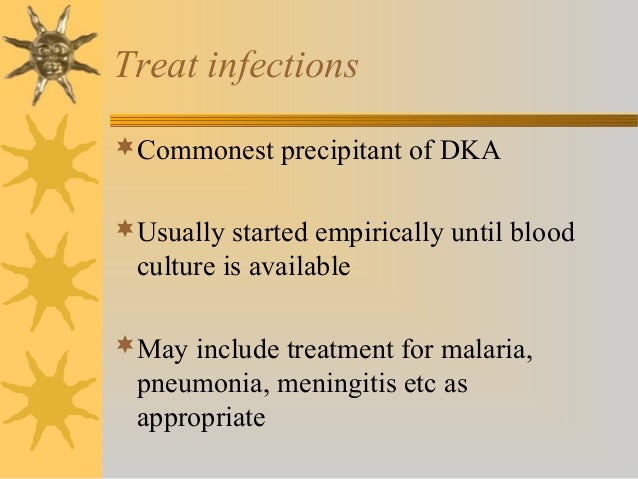 Treat infections

Commonest precipitant of DKA

Usually started empirically until blood culture is available

May include treatment for malaria, pneumonia, meningitis etc as appropriate